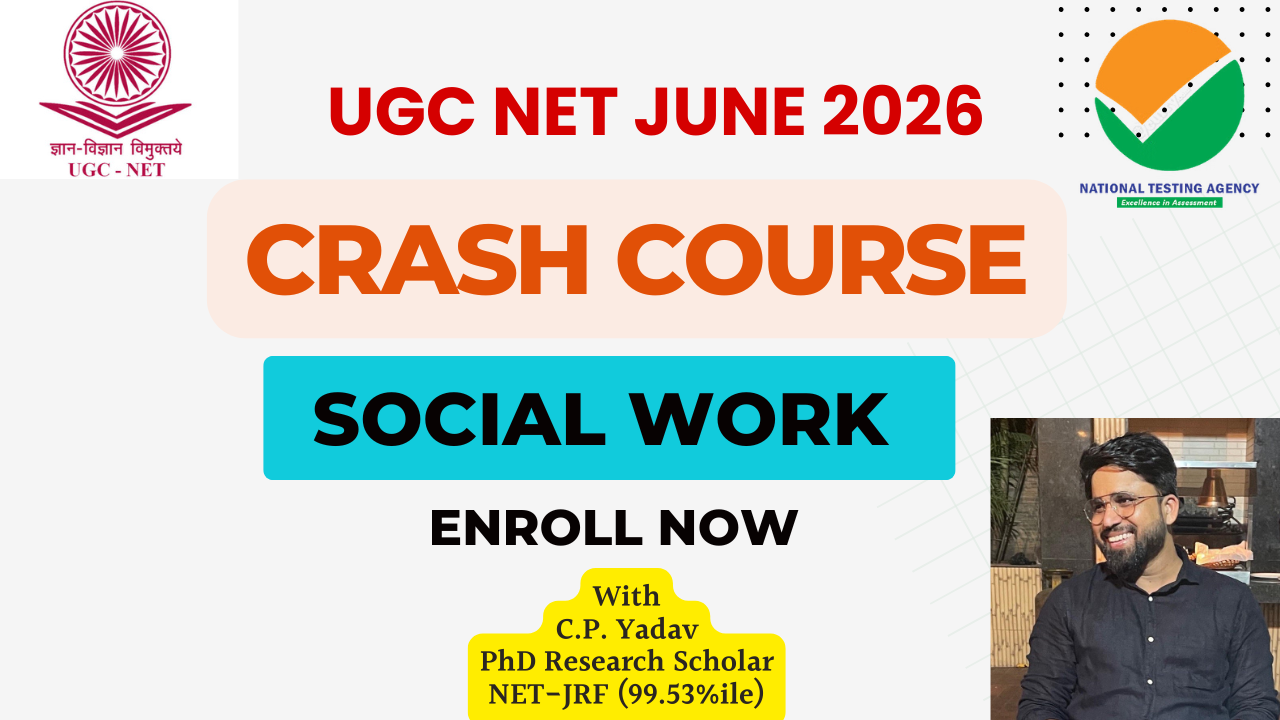 ज्ञान-विज्ञान विमुक्तये
UGC - NET

UGC NET JUNE 2026

NATIONAL TESTING AGENCY
Excellence in Assessment

CRASH COURSE

SOCIAL WORK

ENROLL NOW

With
C.P. Yadav
PhD Research Scholar
NET-JRF (99.53%ile)